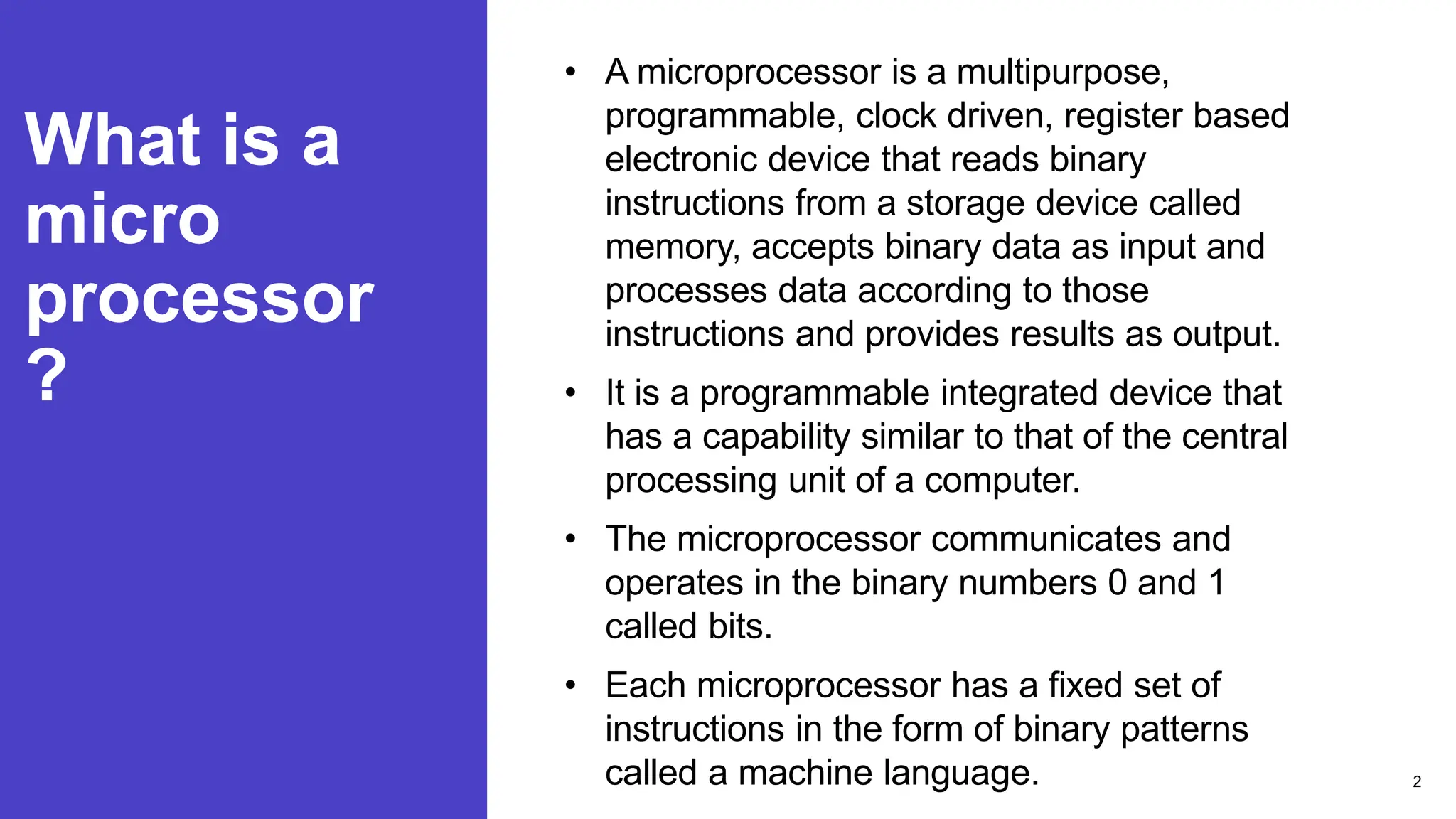 What is a micro processor ?

• A microprocessor is a multipurpose, programmable, clock driven, register based electronic device that reads binary instructions from a storage device called memory, accepts binary data as input and processes data according to those instructions and provides results as output.

• It is a programmable integrated device that has a capability similar to that of the central processing unit of a computer.

• The microprocessor communicates and operates in the binary numbers 0 and 1 called bits.

• Each microprocessor has a fixed set of instructions in the form of binary patterns called a machine language.

2